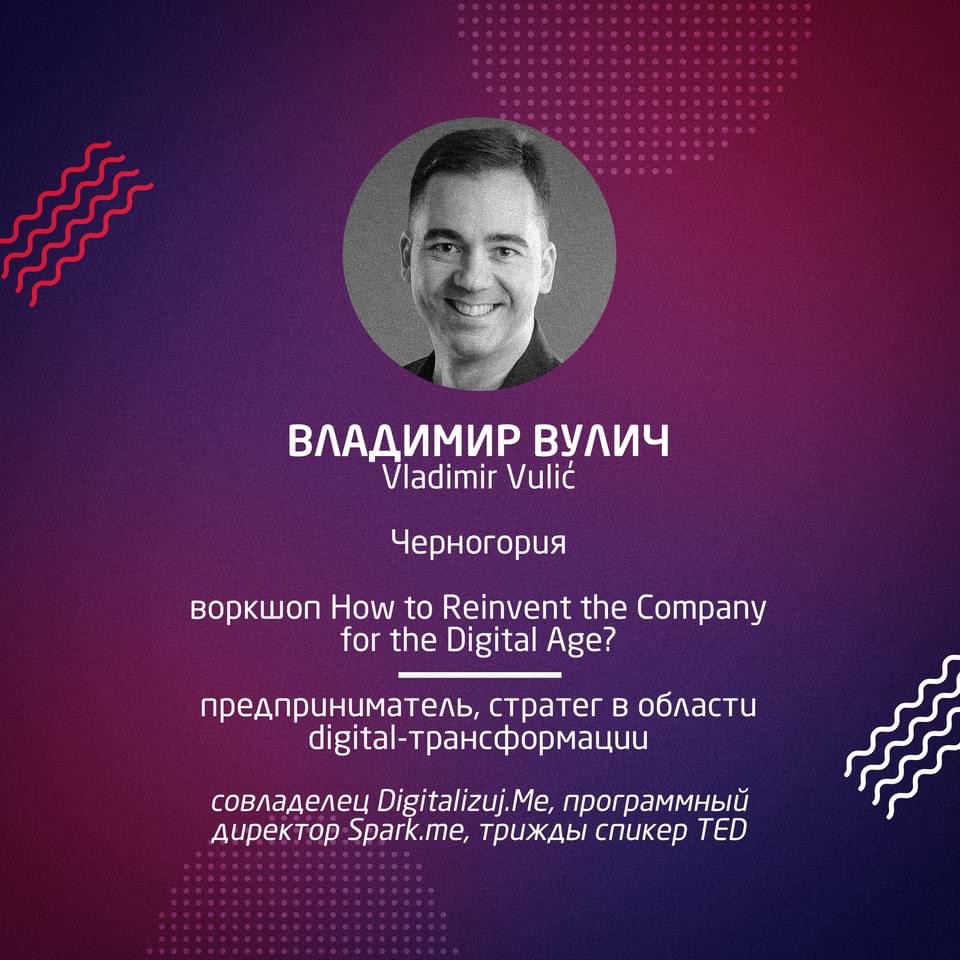 ВЛАДИМИР ВУЛИЧ
Vladimir Vulić

Черногория

воркшоп How to Reinvent the Company for the Digital Age?

предприниматель, стратег в области digital-трансформации

совладелец Digitalizuj.Me, программный директор Spark.me, трижды спикер TED